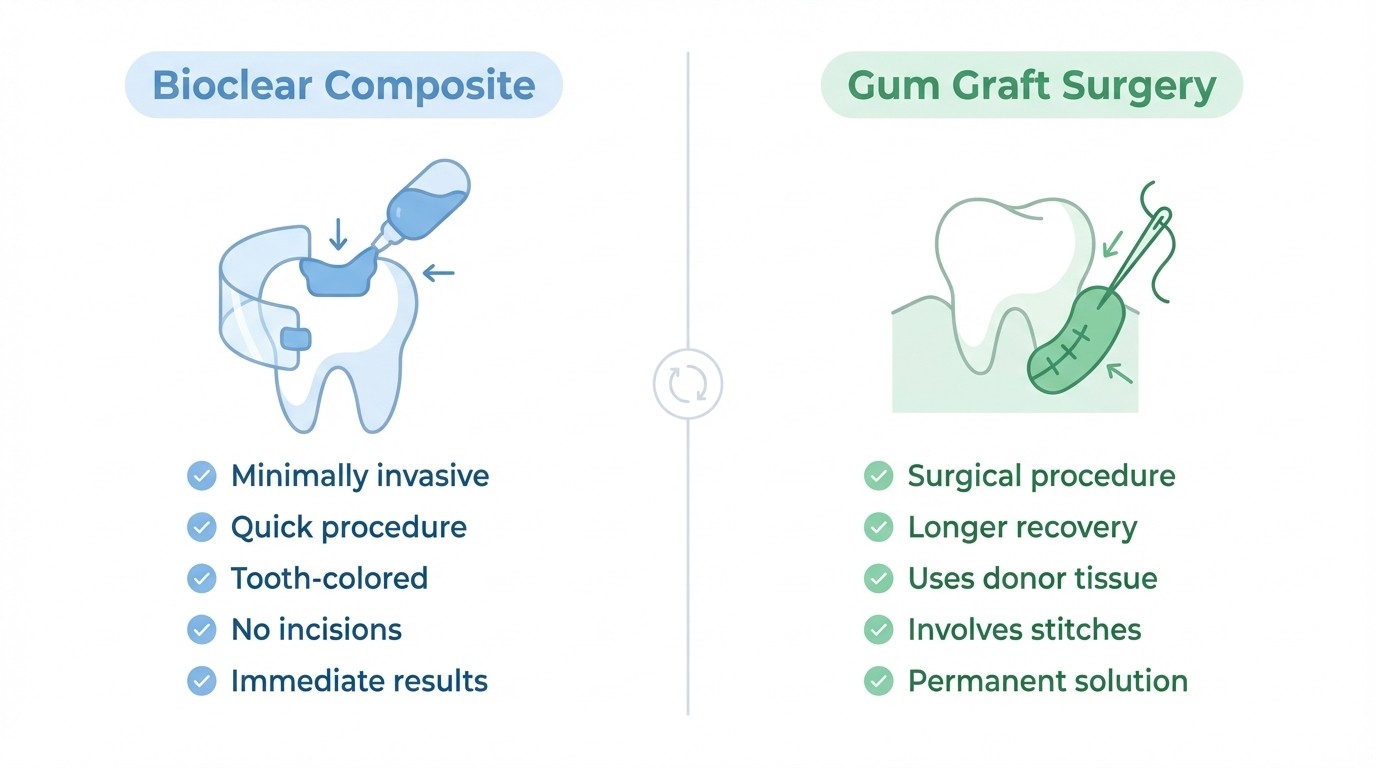 Bioclear Composite

Minimally invasive
Quick procedure
Tooth-colored
No incisions
Immediate results

Gum Graft Surgery

Surgical procedure
Longer recovery
Uses donor tissue
Involves stitches
Permanent solution